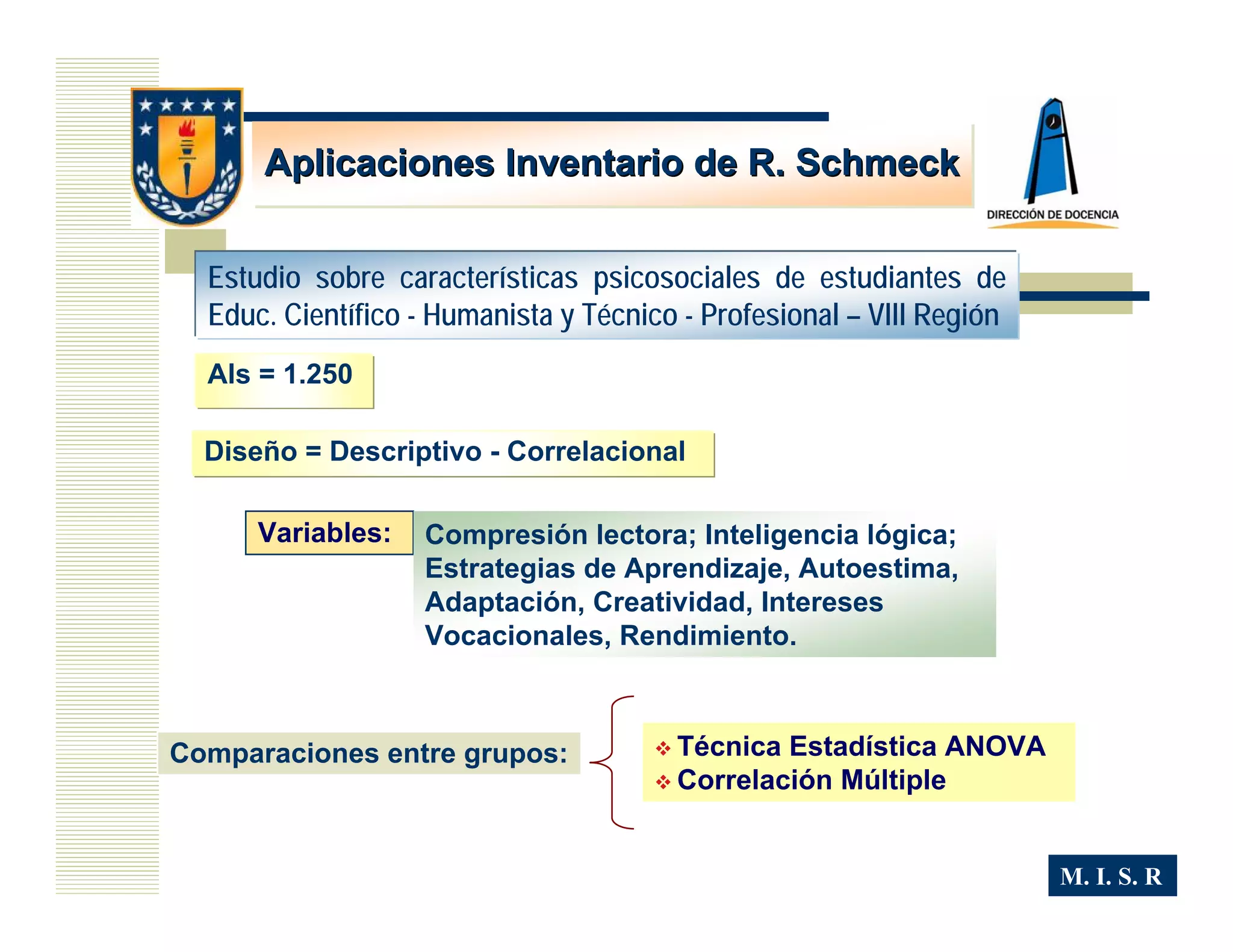 Aplicaciones Inventario de R. Schmeck

DIRECCIÓN DE DOCENCIA

Estudio sobre características psicosociales de estudiantes de Educ. Científico - Humanista y Técnico - Profesional – VIII Región

Als = 1.250

Diseño = Descriptivo - Correlacional

Variables:

Compresión lectora; Inteligencia lógica; Estrategias de Aprendizaje, Autoestima, Adaptación, Creatividad, Intereses Vocacionales, Rendimiento.

Comparaciones entre grupos:

❖ Técnica Estadística ANOVA
❖ Correlación Múltiple

M. I. S. R